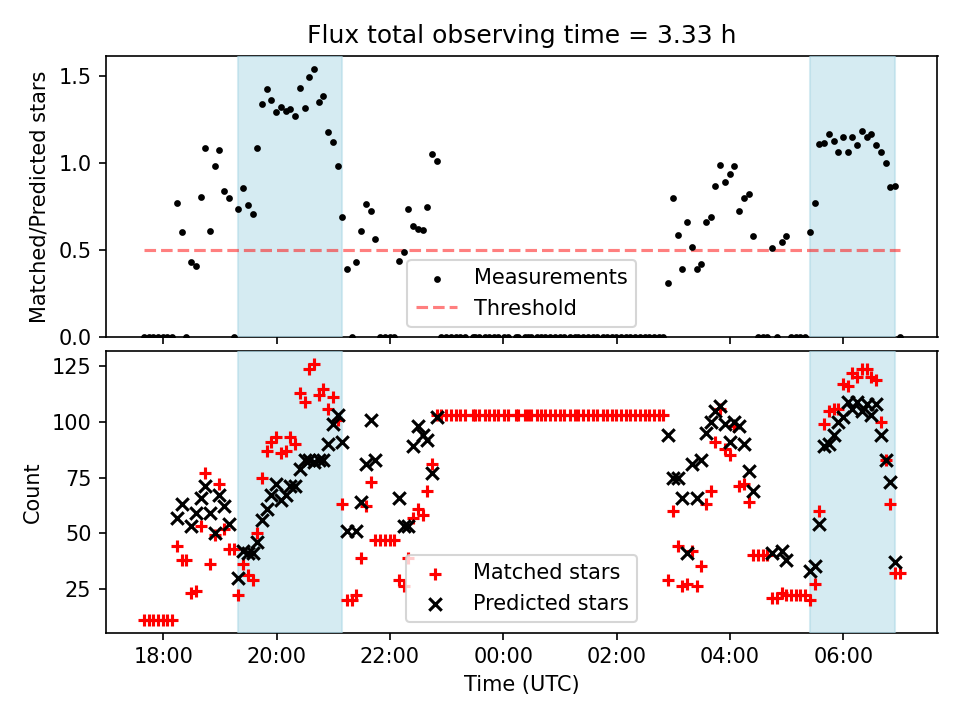 Flux total observing time = 3.33 h

Matched/Predicted stars

1.5
1.0
0.5
0.0

Measurements
Threshold

Count

125
100
75
50
25

Matched stars
Predicted stars

18:00
20:00
22:00
00:00
02:00
04:00
06:00

Time (UTC)